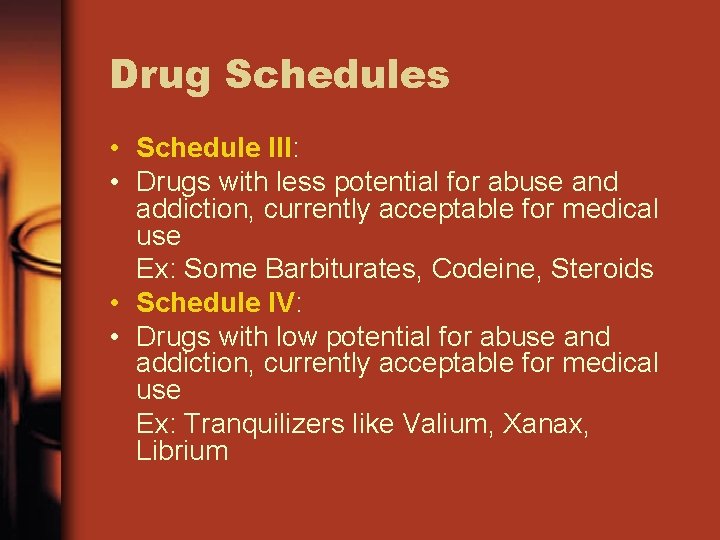 Drug Schedules

• Schedule III:
• Drugs with less potential for abuse and addiction, currently acceptable for medical use
Ex: Some Barbiturates, Codeine, Steroids
• Schedule IV:
• Drugs with low potential for abuse and addiction, currently acceptable for medical use
Ex: Tranquilizers like Valium, Xanax, Librium